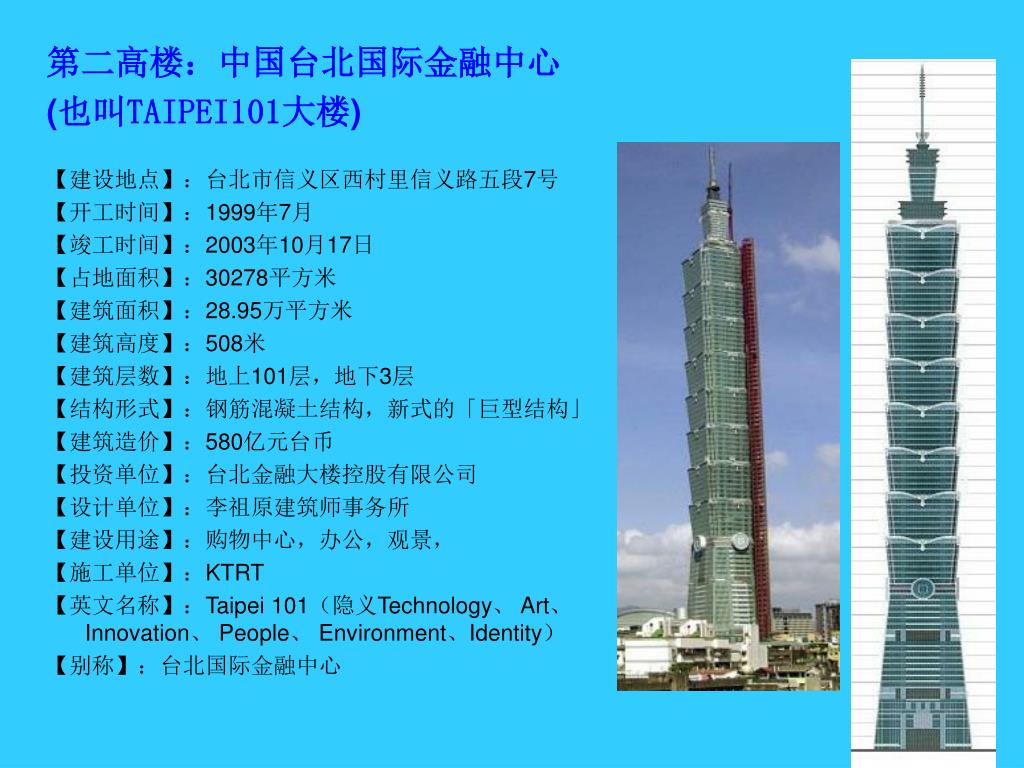 第二高楼：中国台北国际金融中心
(也叫TAIPEI101大楼)

【建设地点】：台北市信义区西村里信义路五段7号
【开工时间】：1999年7月
【竣工时间】：2003年10月17日
【占地面积】：30278平方米
【建筑面积】：28.95万平方米
【建筑高度】：508米
【建筑层数】：地上101层，地下3层
【结构形式】：钢筋混凝土结构，新式的「巨型结构」
【建筑造价】：580亿元台币
【投资单位】：台北金融大楼控股有限公司
【设计单位】：李祖原建筑师事务所
【建设用途】：购物中心，办公，观景，
【施工单位】：KTRT
【英文名称】：Taipei 101（隐义Technology、 Art、 Innovation、 People、 Environment、Identity）
【别称】：台北国际金融中心